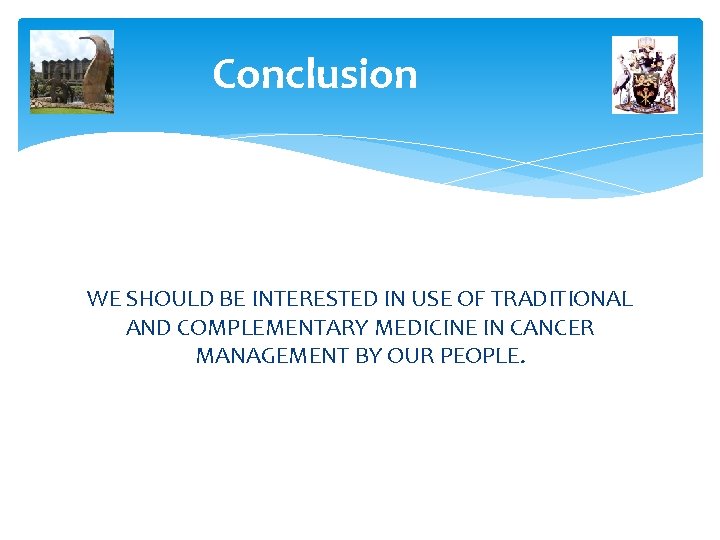 Conclusion

WE SHOULD BE INTERESTED IN USE OF TRADITIONAL AND COMPLEMENTARY MEDICINE IN CANCER MANAGEMENT BY OUR PEOPLE.